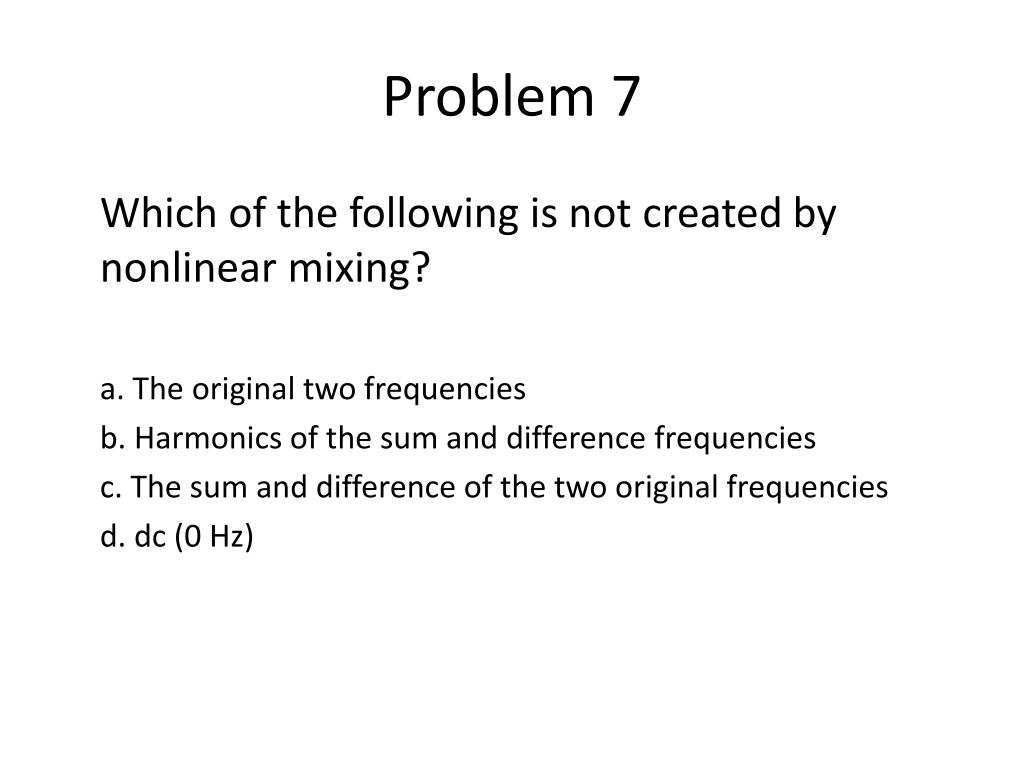 Problem 7

Which of the following is not created by nonlinear mixing?

a. The original two frequencies
b. Harmonics of the sum and difference frequencies
c. The sum and difference of the two original frequencies
d. dc (0 Hz)